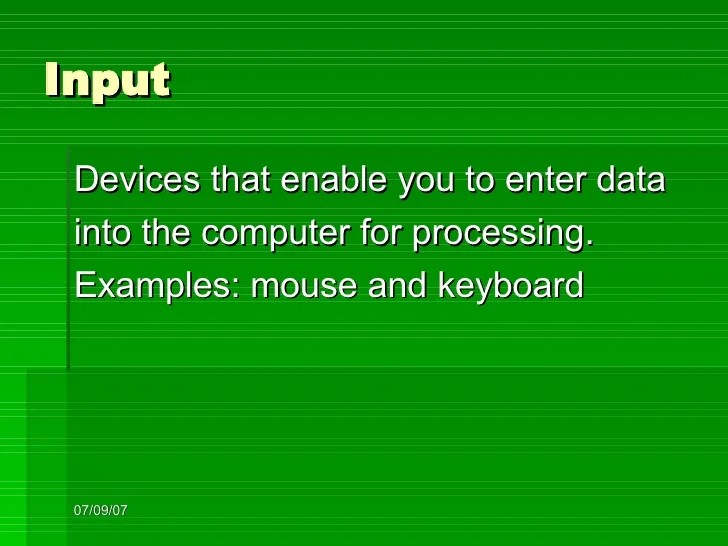 Input

Devices that enable you to enter data into the computer for processing. Examples: mouse and keyboard

07/09/07